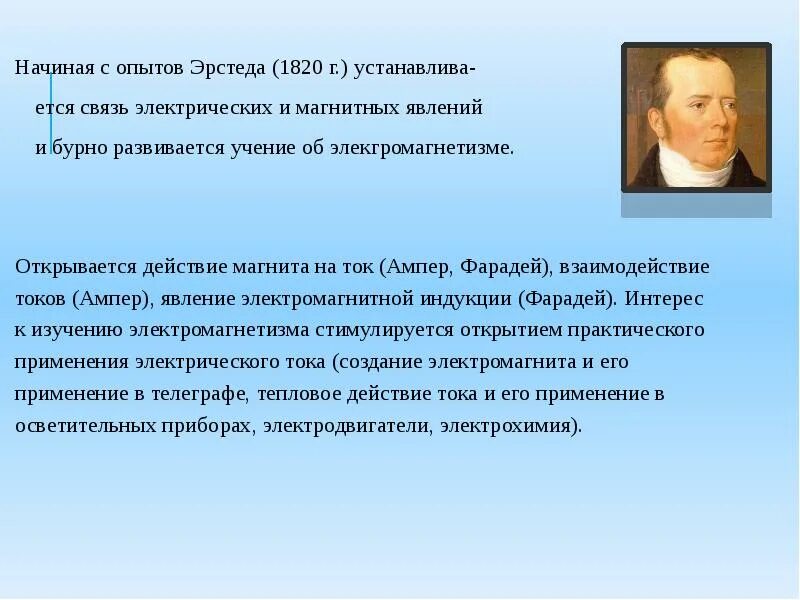 Начиная с опытов Эрстеда (1820 г.) устанавливается связь электрических и магнитных явлений и бурно развивается учение об элекгромагнетизме.

Открывается действие магнита на ток (Ампер, Фарадей), взаимодействие токов (Ампер), явление электромагнитной индукции (Фарадей). Интерес к изучению электромагнетизма стимулируется открытием практического применения электрического тока (создание электромагнита и его применение в телеграфе, тепловое действие тока и его применение в осветительных приборах, электродвигатели, электрохимия).